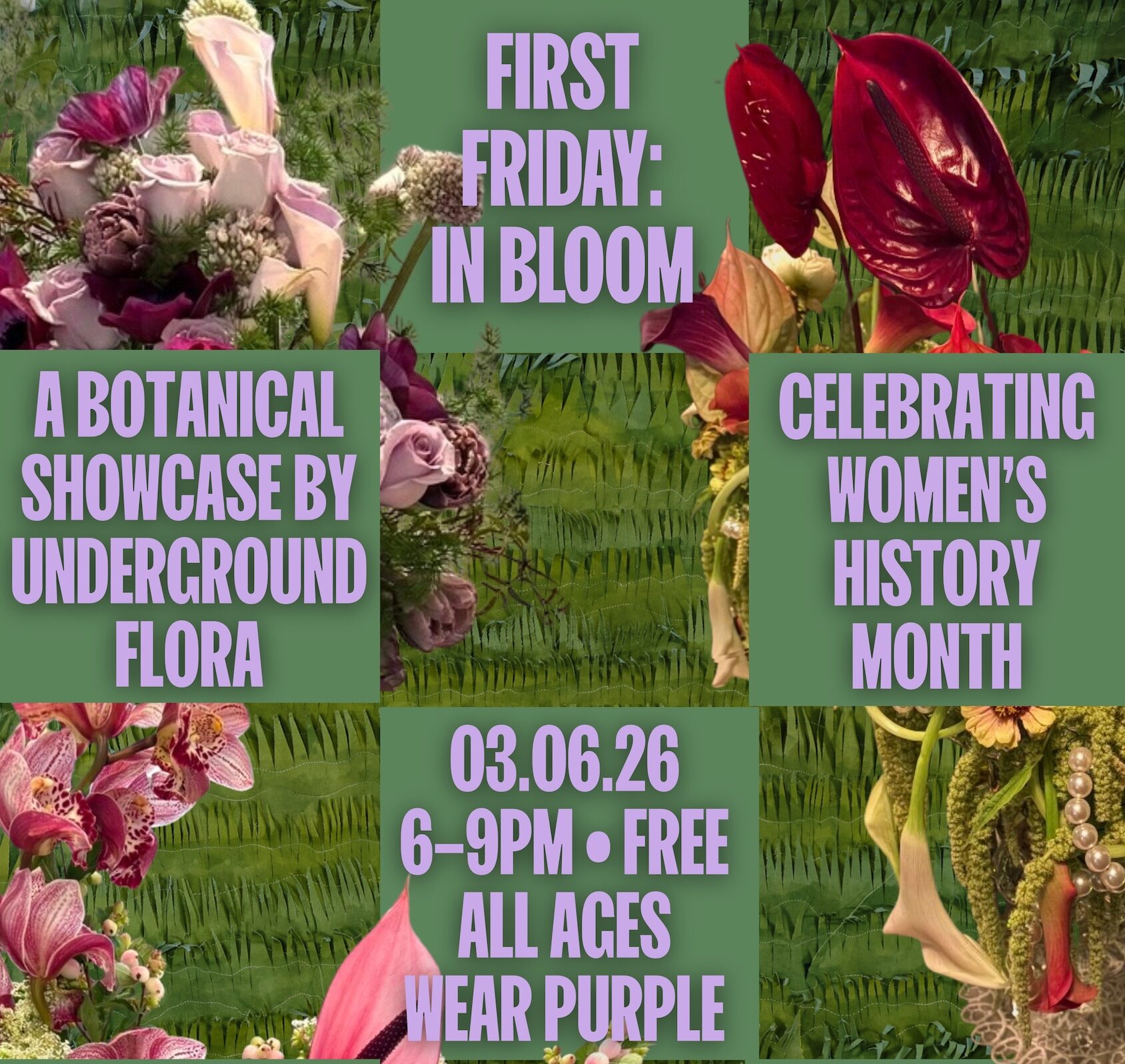 FIRST FRIDAY: IN BLOOM

A BOTANICAL SHOWCASE BY UNDERGROUND FLORA

CELEBRATING WOMEN'S HISTORY MONTH

03.06.26
6–9PM • FREE
ALL AGES
WEAR PURPLE